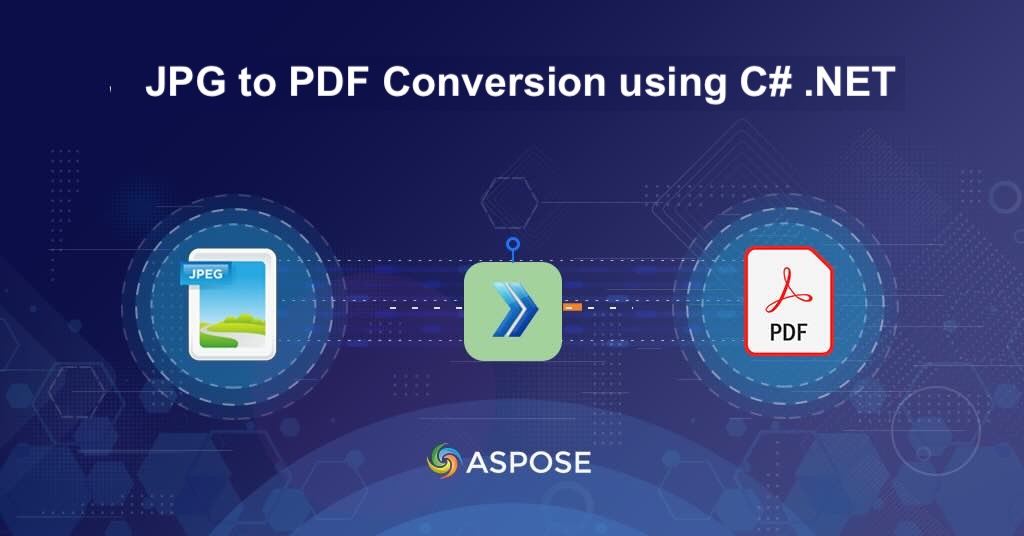 JPG to PDF Conversion using C# .NET

JPEG

PDF

ASPOSE